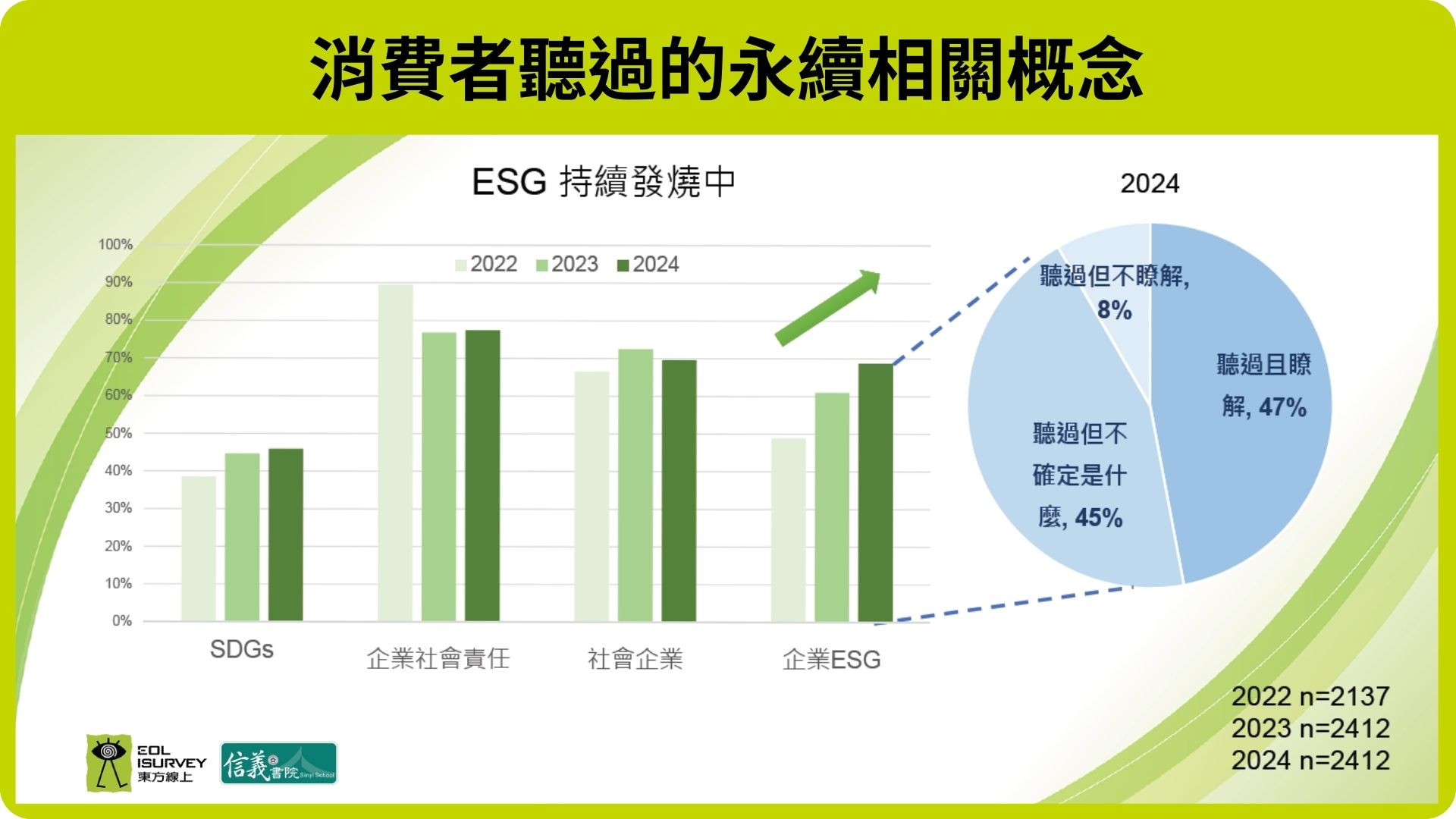 消費者聽過的永續相關概念

ESG 持續發燒中

2022 2023 2024

100%
90%
80%
70%
60%
50%
40%
30%
20%
10%
0%

SDGs 企業社會責任 社會企業 企業ESG

2024

聽過但不瞭解, 8%

聽過且瞭解, 47%

聽過但不確定是什麼, 45%

2022 n=2137
2023 n=2412
2024 n=2412

EOL ISURVEY 東方線上

信義書院 Sinyi School